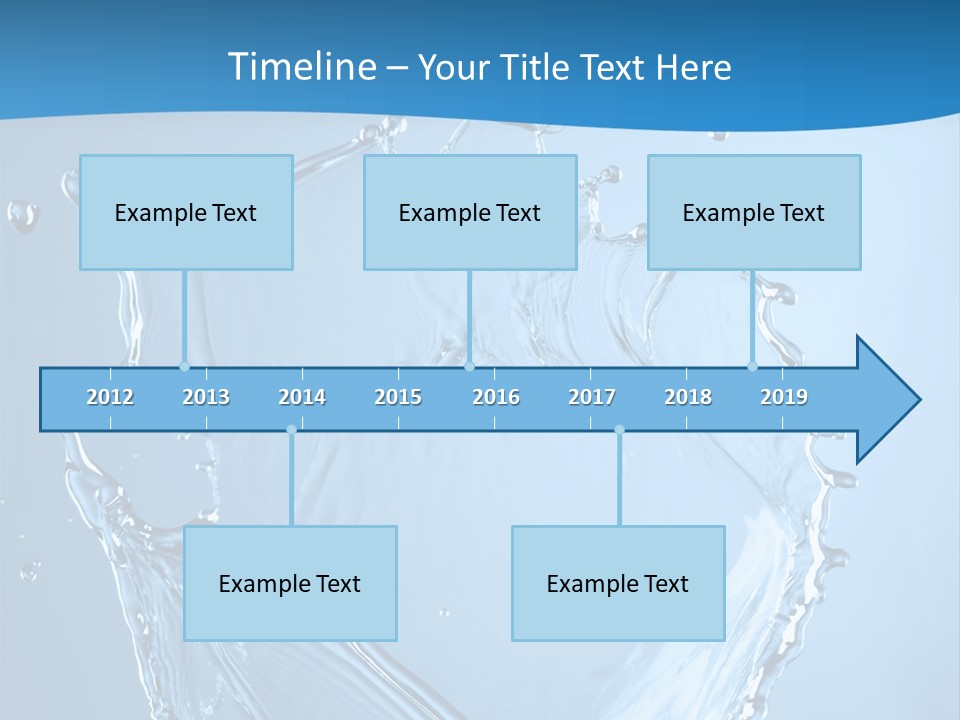 Timeline – Your Title Text Here

Example Text

Example Text

Example Text

2012 2013 2014 2015 2016 2017 2018 2019

Example Text

Example Text